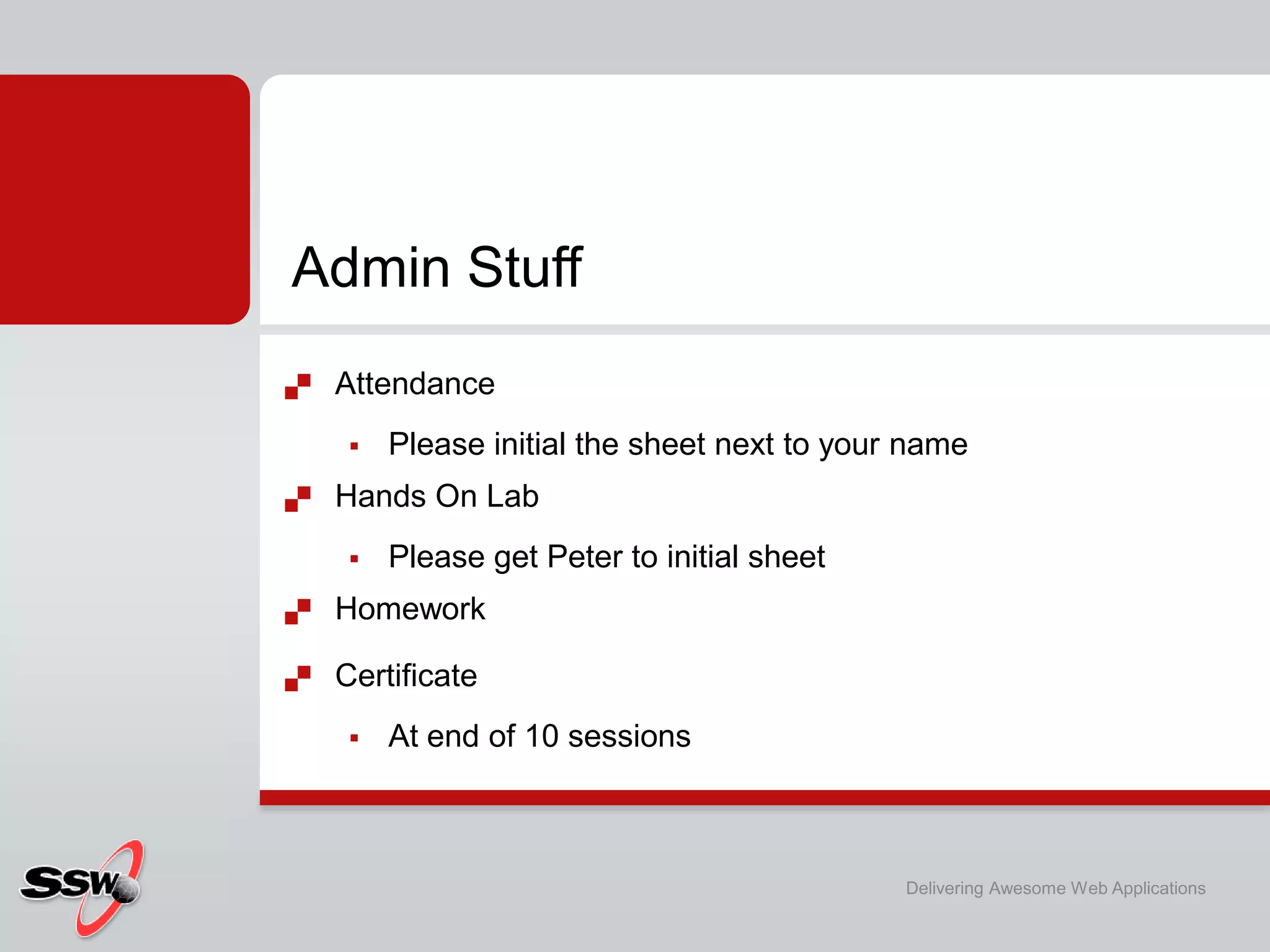 Admin Stuff

Attendance

Please initial the sheet next to your name

Hands On Lab

Please get Peter to initial sheet

Homework

Certificate

At end of 10 sessions

SSW

Delivering Awesome Web Applications